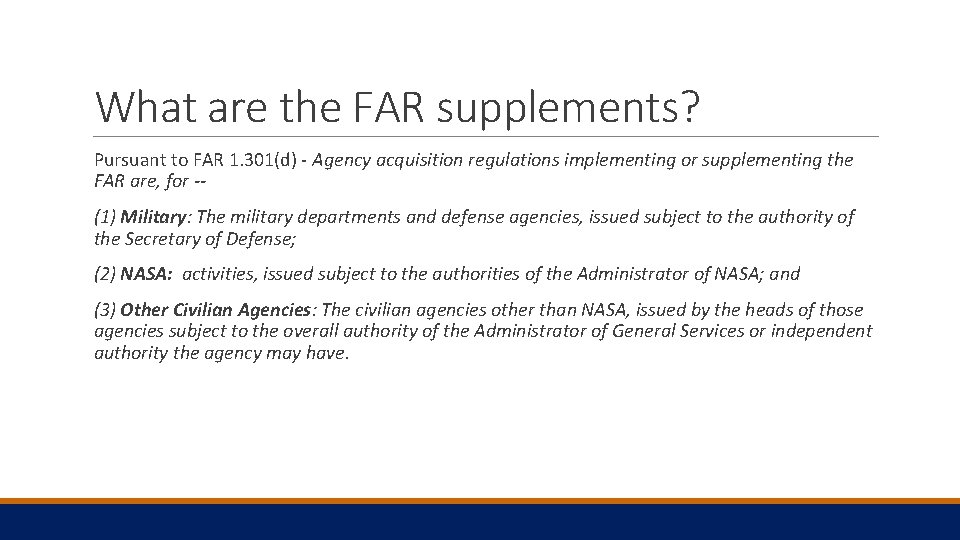 What are the FAR supplements?

Pursuant to FAR 1.301(d) - Agency acquisition regulations implementing or supplementing the FAR are, for --

(1) Military: The military departments and defense agencies, issued subject to the authority of the Secretary of Defense;

(2) NASA: activities, issued subject to the authorities of the Administrator of NASA; and

(3) Other Civilian Agencies: The civilian agencies other than NASA, issued by the heads of those agencies subject to the overall authority of the Administrator of General Services or independent authority the agency may have.